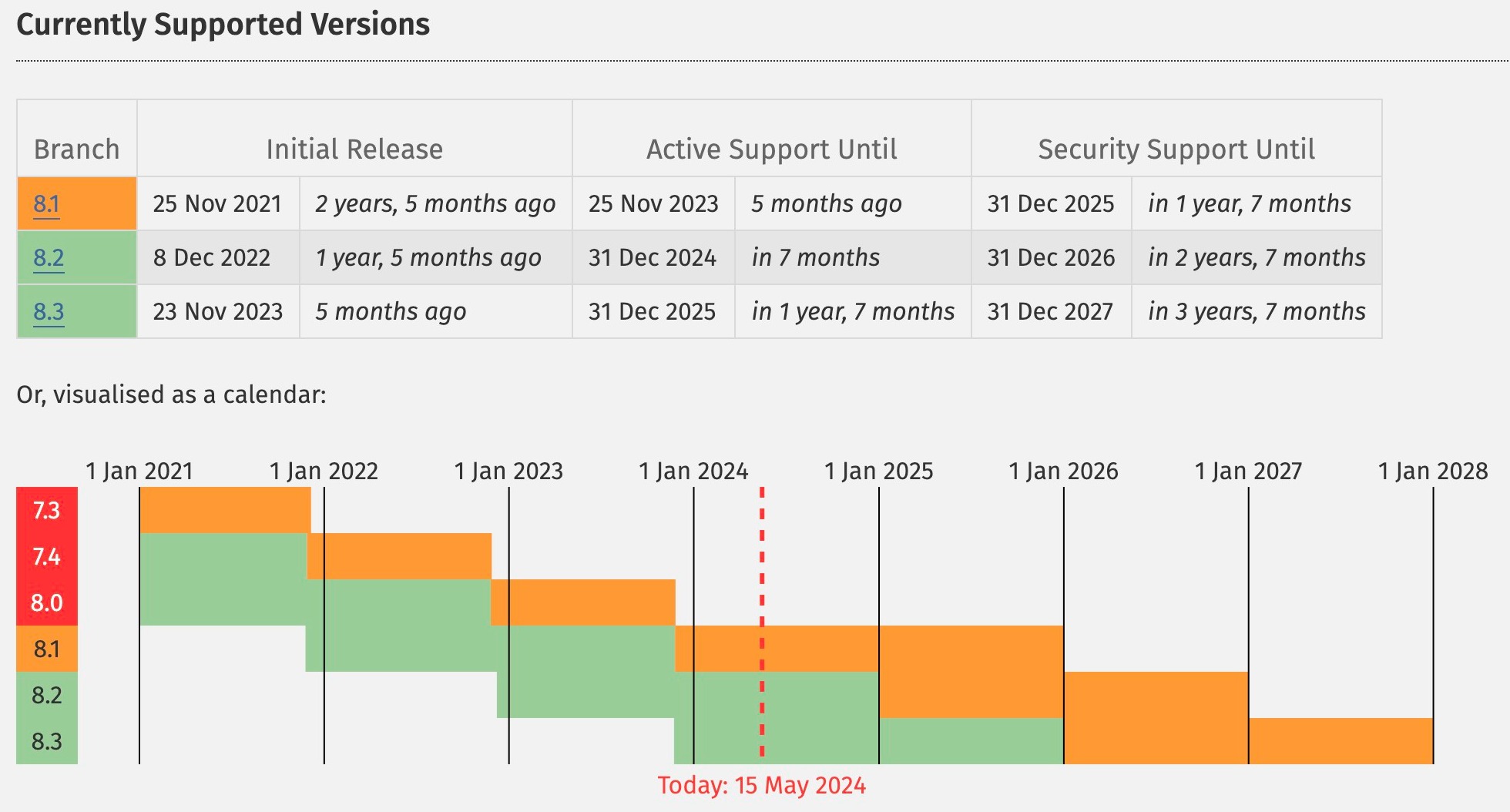 Currently Supported Versions

| Branch | Initial Release | | Active Support Until | | Security Support Until | |
|---|---|---|---|---|---|---|
| 8.1 | 25 Nov 2021 | 2 years, 5 months ago | 25 Nov 2023 | 5 months ago | 31 Dec 2025 | in 1 year, 7 months |
| 8.2 | 8 Dec 2022 | 1 year, 5 months ago | 31 Dec 2024 | in 7 months | 31 Dec 2026 | in 2 years, 7 months |
| 8.3 | 23 Nov 2023 | 5 months ago | 31 Dec 2025 | in 1 year, 7 months | 31 Dec 2027 | in 3 years, 7 months |

Or, visualised as a calendar:

1 Jan 2021 1 Jan 2022 1 Jan 2023 1 Jan 2024 1 Jan 2025 1 Jan 2026 1 Jan 2027 1 Jan 2028

7.3
7.4
8.0
8.1
8.2
8.3

Today: 15 May 2024